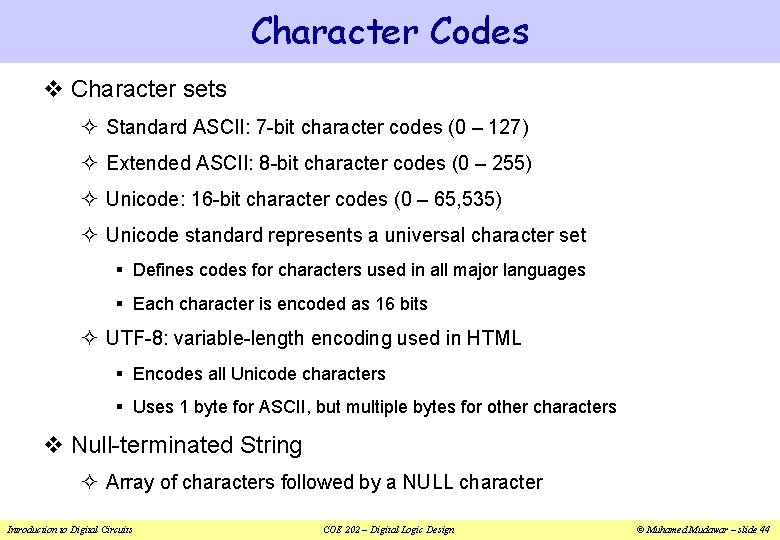 Character Codes

❖ Character sets

✧ Standard ASCII: 7-bit character codes (0 – 127)

✧ Extended ASCII: 8-bit character codes (0 – 255)

✧ Unicode: 16-bit character codes (0 – 65,535)

✧ Unicode standard represents a universal character set

▪ Defines codes for characters used in all major languages

▪ Each character is encoded as 16 bits

✧ UTF-8: variable-length encoding used in HTML

▪ Encodes all Unicode characters

▪ Uses 1 byte for ASCII, but multiple bytes for other characters

❖ Null-terminated String

✧ Array of characters followed by a NULL character

Introduction to Digital Circuits

COE 202 – Digital Logic Design

© Muhamed Mudawar – slide 44